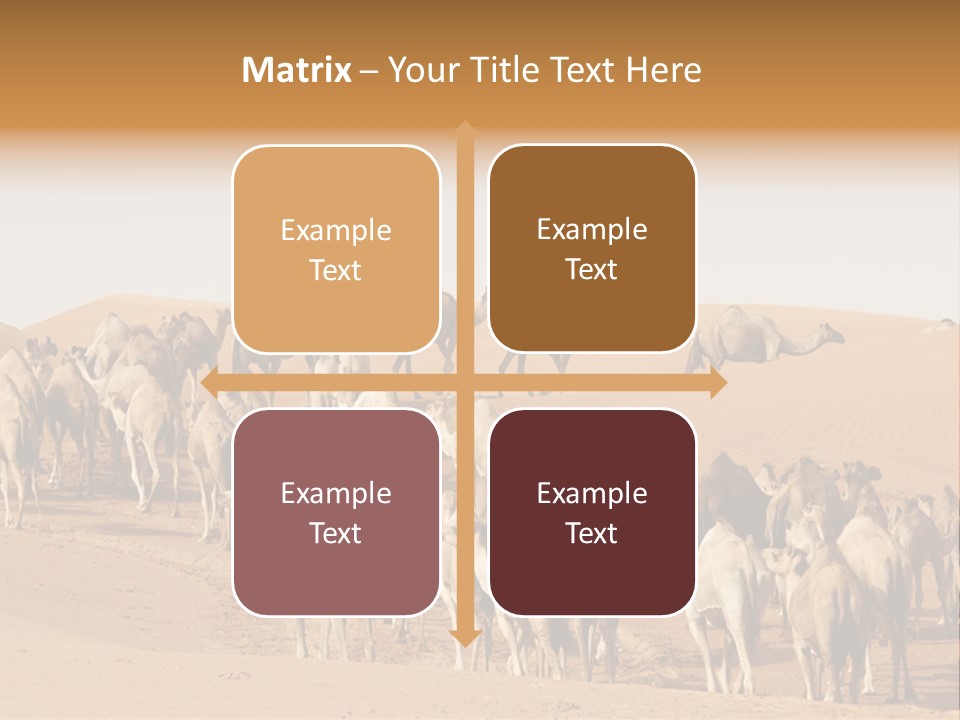 Matrix – Your Title Text Here

Example Text

Example Text

Example Text

Example Text